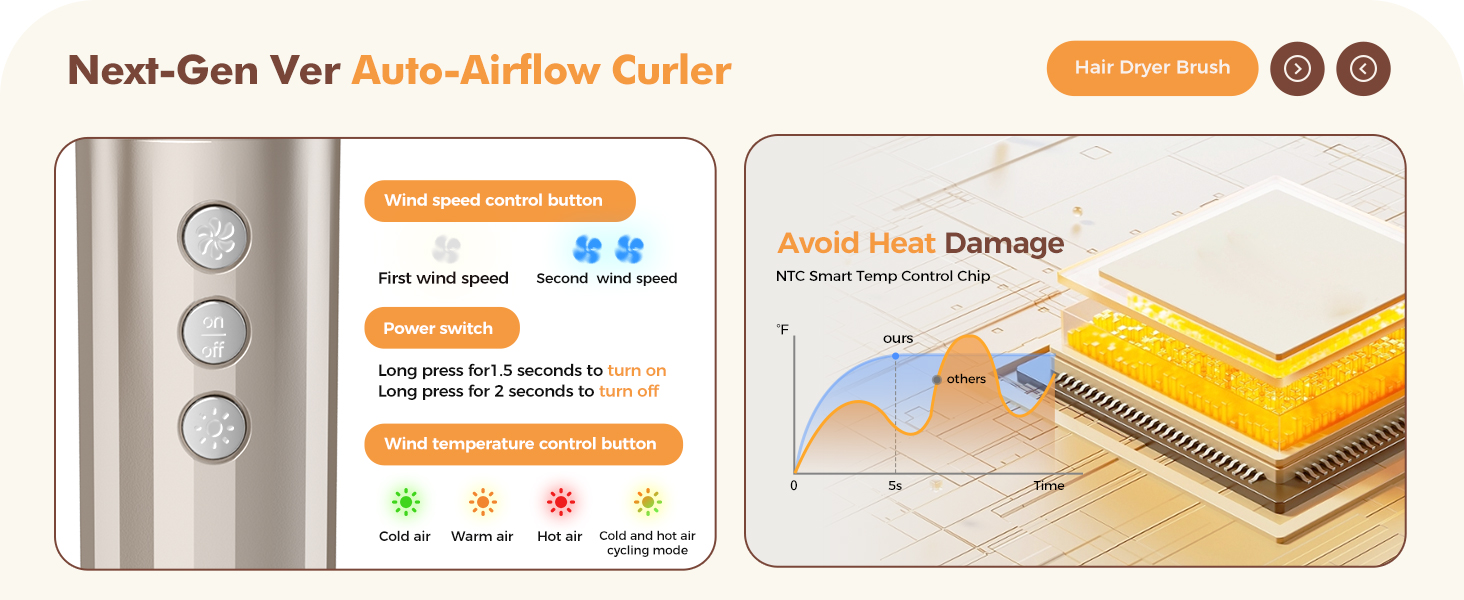 Next-Gen Ver Auto-Airflow Curler

Hair Dryer Brush

on
off

Wind speed control button

First wind speed

Second wind speed

Power switch

Long press for1.5 seconds to turn on
Long press for 2 seconds to turn off

Wind temperature control button

Cold air

Warm air

Hot air

Cold and hot air cycling mode

Avoid Heat Damage

NTC Smart Temp Control Chip

°F

ours

others

0

5s

Time